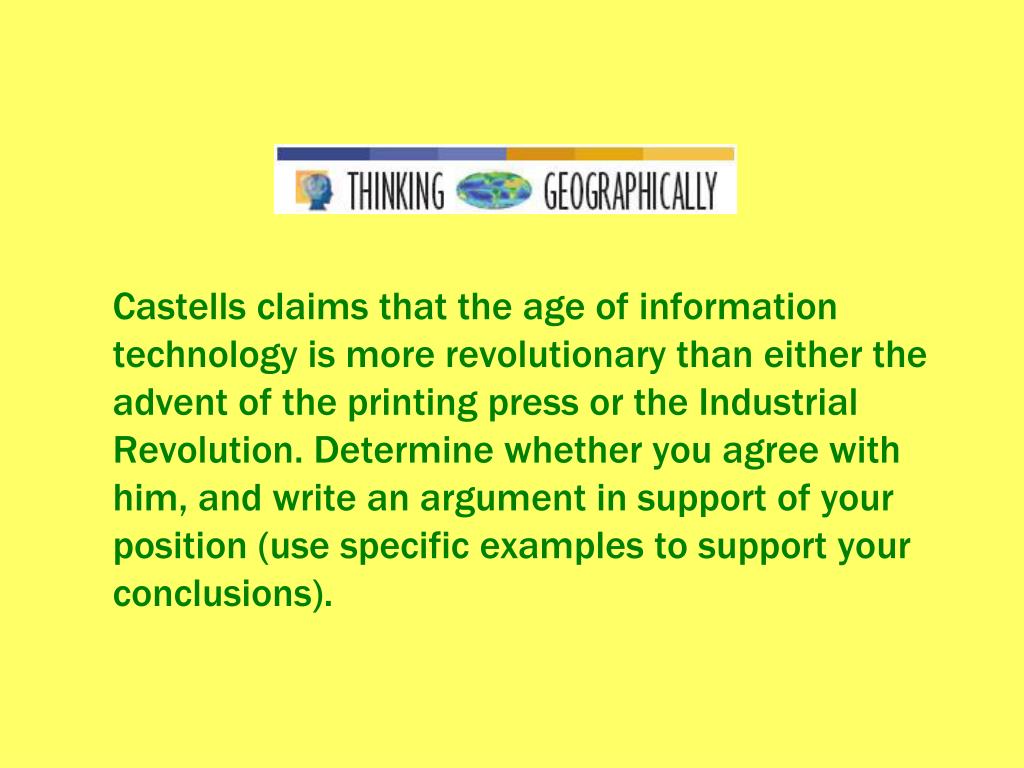 THINKING GEOGRAPHICALLY

Castells claims that the age of information technology is more revolutionary than either the advent of the printing press or the Industrial Revolution. Determine whether you agree with him, and write an argument in support of your position (use specific examples to support your conclusions).